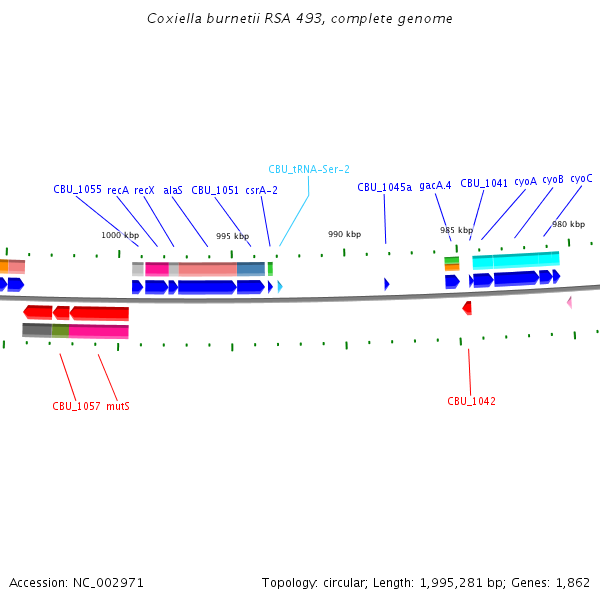 Coxiella burnetii RSA 493, complete genome

CBU_tRNA-Ser-2

CBU_1055 recA recX alaS CBU_1051 csrA-2

CBU_1045a gacA.4 CBU_1041 cyoA cyoB cyoC

1000 kbp 995 kbp 990 kbp 985 kbp 980 kbp

CBU_1057 mutS

CBU_1042

Accession: NC_002971

Topology: circular; Length: 1,995,281 bp; Genes: 1,862